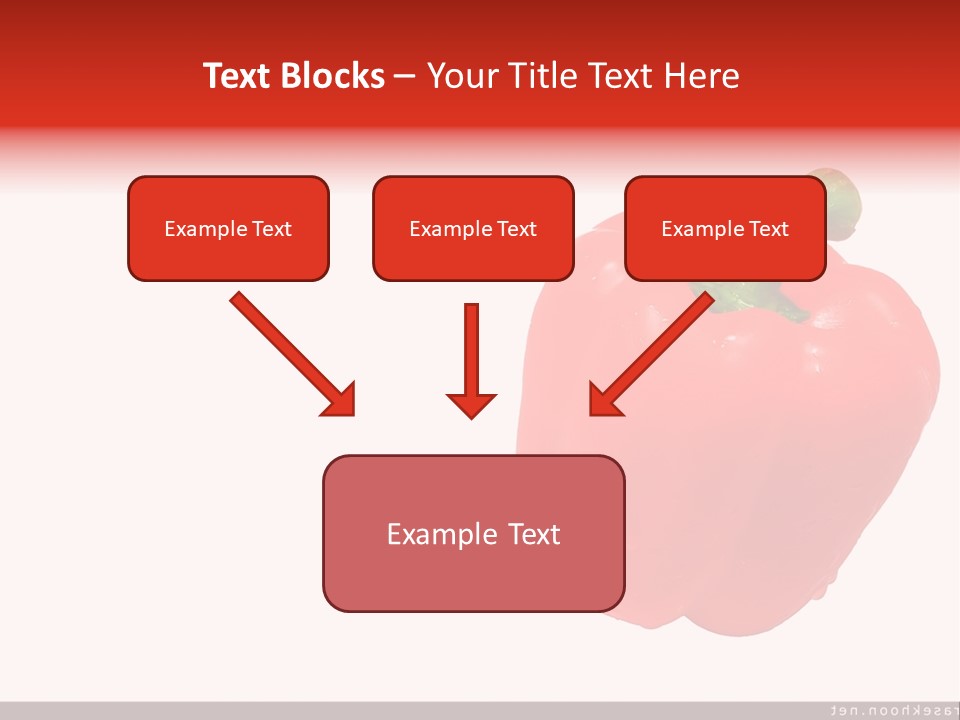 Text Blocks – Your Title Text Here

Example Text

Example Text

Example Text

Example Text

rasekhoon.net